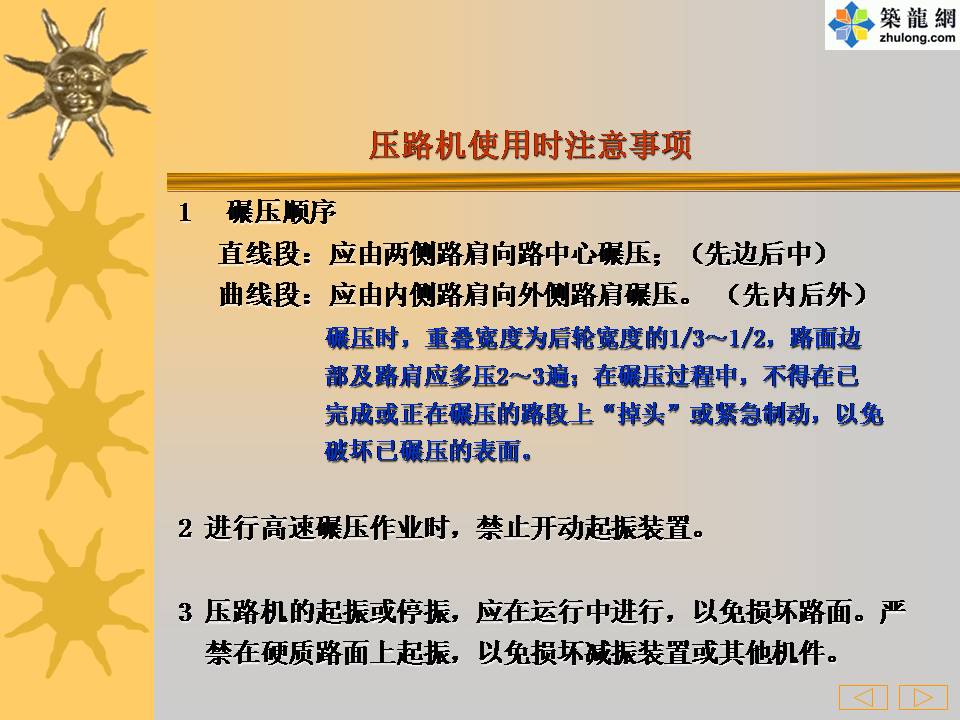 築龍網
zhulong.com

压路机使用时注意事项

1 碾压顺序

直线段：应由两侧路肩向路中心碾压；（先边后中）

曲线段：应由内侧路肩向外侧路肩碾压。（先内后外）

碾压时，重叠宽度为后轮宽度的1/3～1/2，路面边部及路肩应多压2～3遍；在碾压过程中，不得在已完成或正在碾压的路段上“掉头”或紧急制动，以免破坏已碾压的表面。

2 进行高速碾压作业时，禁止开动起振装置。

3 压路机的起振或停振，应在运行中进行，以免损坏路面。严禁在硬质路面上起振，以免损坏减振装置或其他机件。